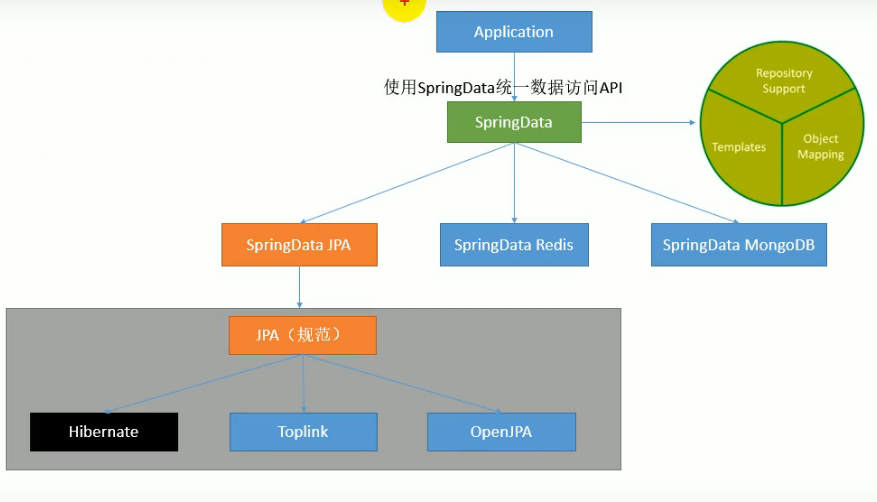 Application

使用SpringData统一数据访问API

SpringData

Repository Support

Templates

Object Mapping

SpringData JPA

SpringData Redis

SpringData MongoDB

JPA（规范）

Hibernate

Toplink

OpenJPA